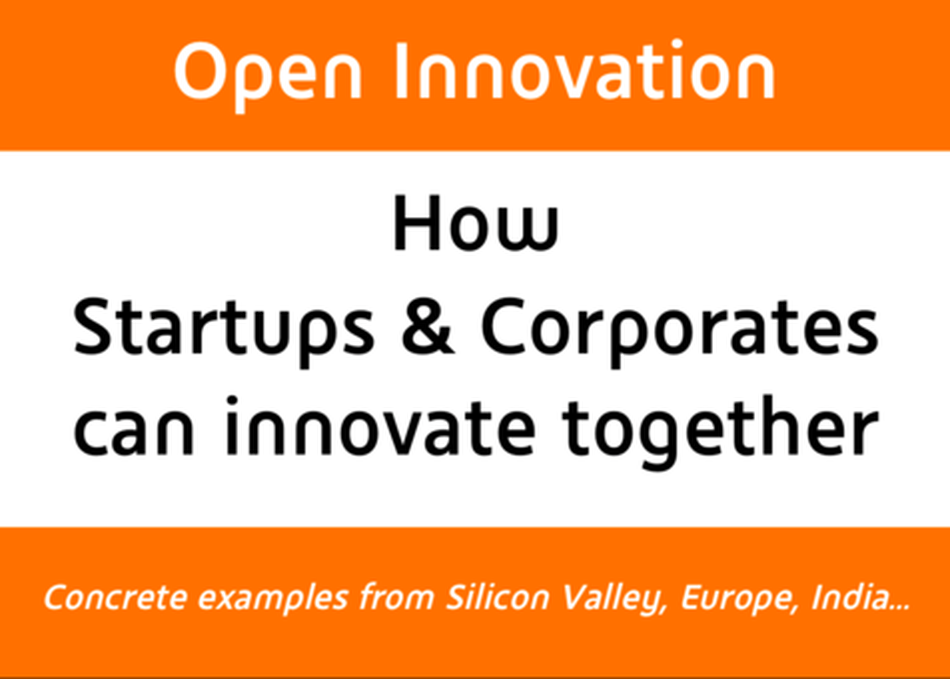 Open Innovation

How
Startups & Corporates
can innovate together

Concrete examples from Silicon Valley, Europe, India...